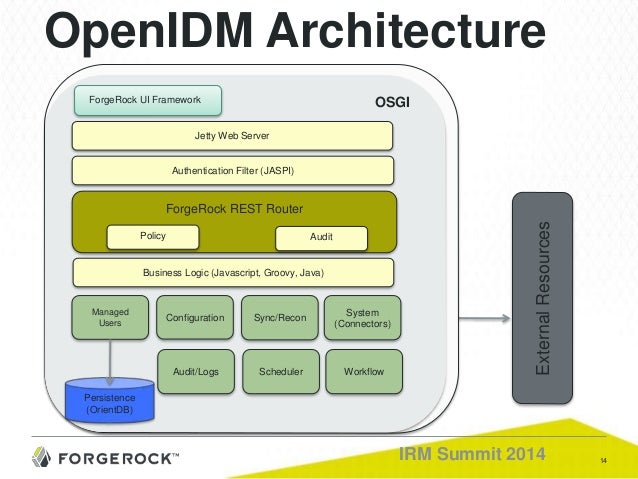 OpenIDM Architecture

ForgeRock UI Framework

OSGI

Jetty Web Server

Authentication Filter (JASPI)

ForgeRock REST Router

Policy

Audit

Business Logic (Javascript, Groovy, Java)

Managed Users

Configuration

Sync/Recon

System (Connectors)

Audit/Logs

Scheduler

Workflow

Persistence (OrientDB)

External Resources

FORGEROCK™

IRM Summit 2014

14